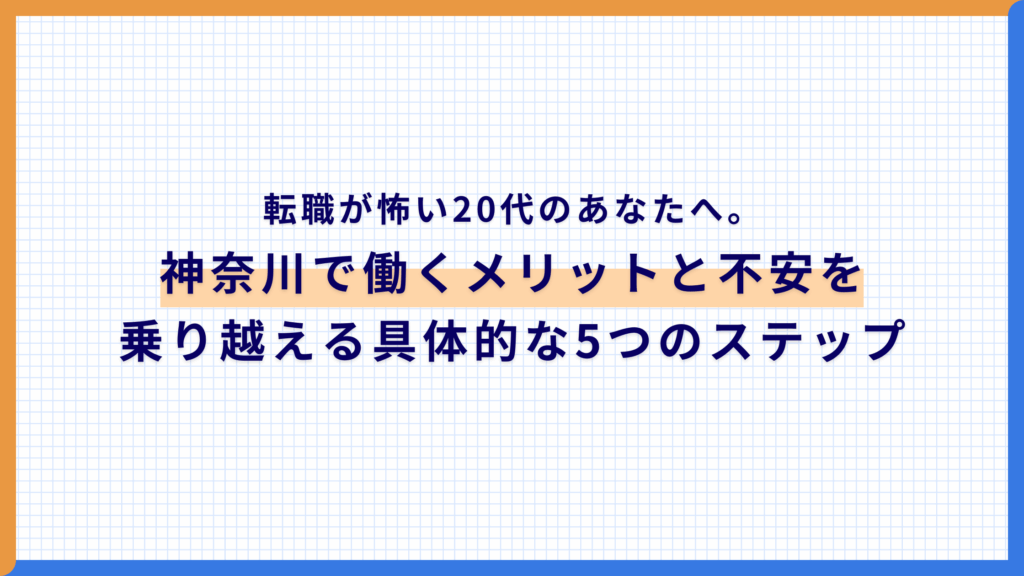 転職が怖い20代のあなたへ。

神奈川で働くメリットと不安を乗り越える具体的な5つのステップ